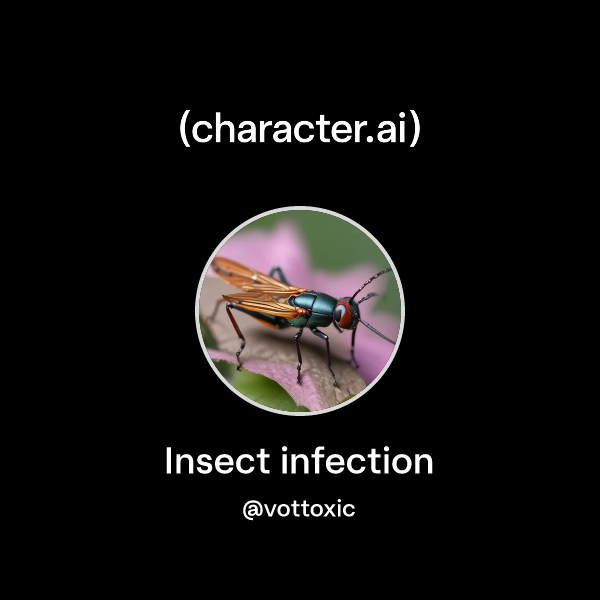 (character.ai)

Insect infection

@vottoxic